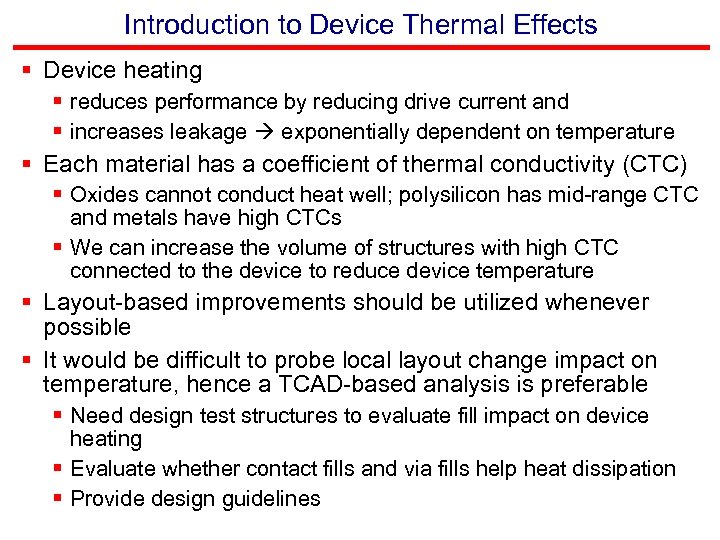 Introduction to Device Thermal Effects

▪ Device heating
▪ reduces performance by reducing drive current and
▪ increases leakage → exponentially dependent on temperature
▪ Each material has a coefficient of thermal conductivity (CTC)
▪ Oxides cannot conduct heat well; polysilicon has mid-range CTC and metals have high CTCs
▪ We can increase the volume of structures with high CTC connected to the device to reduce device temperature
▪ Layout-based improvements should be utilized whenever possible
▪ It would be difficult to probe local layout change impact on temperature, hence a TCAD-based analysis is preferable
▪ Need design test structures to evaluate fill impact on device heating
▪ Evaluate whether contact fills and via fills help heat dissipation
▪ Provide design guidelines